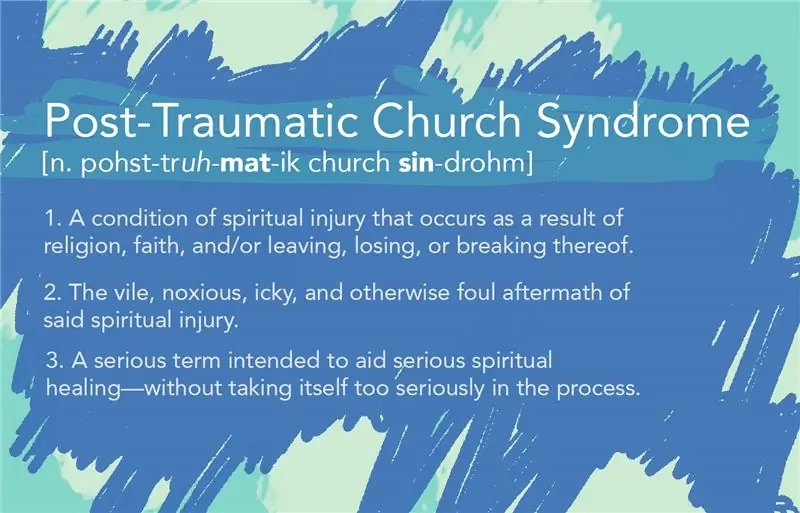 Post-Traumatic Church Syndrome
[n. pohst-truh-mat-ik church sin-drohm]

1. A condition of spiritual injury that occurs as a result of religion, faith, and/or leaving, losing, or breaking thereof.

2. The vile, noxious, icky, and otherwise foul aftermath of said spiritual injury.

3. A serious term intended to aid serious spiritual healing—without taking itself too seriously in the process.